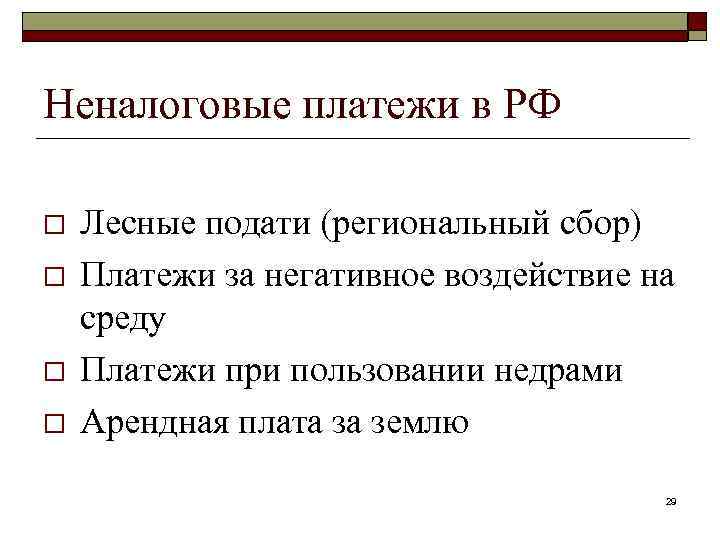 Неналоговые платежи в РФ

□ Лесные подати (региональный сбор)
□ Платежи за негативное воздействие на среду
□ Платежи при пользовании недрами
□ Арендная плата за землю

29